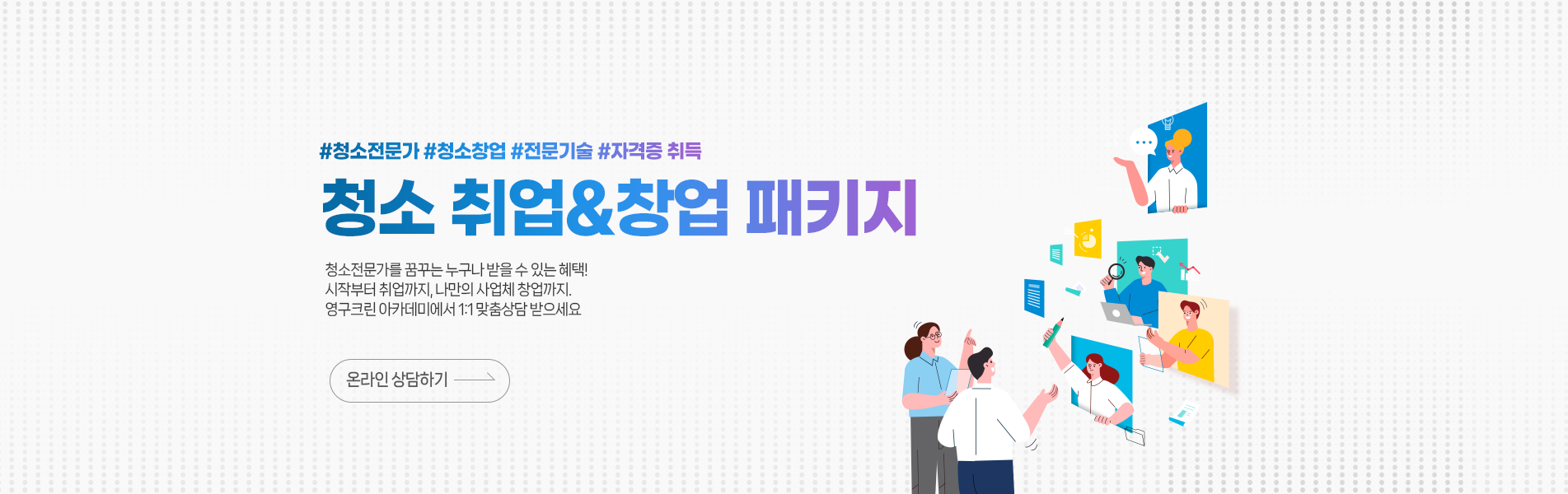 #청소전문가 #청소창업 #전문기술 #자격증 취득

청소 취업&창업 패키지

청소전문가를 꿈꾸는 누구나 받을 수 있는 혜택!
시작부터 취업까지, 나만의 사업체 창업까지.
영구크린 아카데미에서 1:1 맞춤상담 받으세요

온라인 상담하기